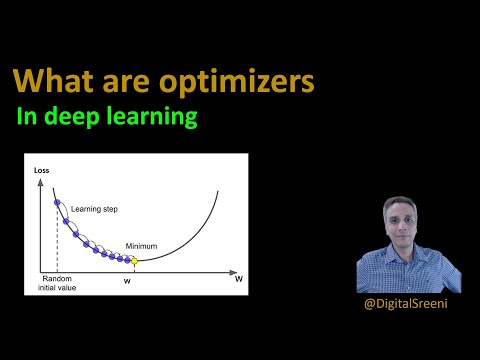 What are optimizers
In deep learning

Loss
Learning step
Minimum
Random initial value
w
W

@DigitalSreeni